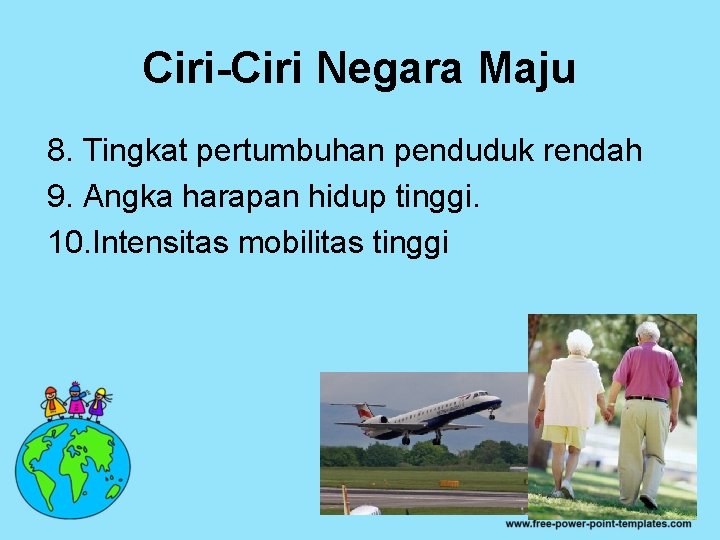 Ciri-Ciri Negara Maju

8. Tingkat pertumbuhan penduduk rendah
9. Angka harapan hidup tinggi.
10.Intensitas mobilitas tinggi

www.free-power-point-templates.com